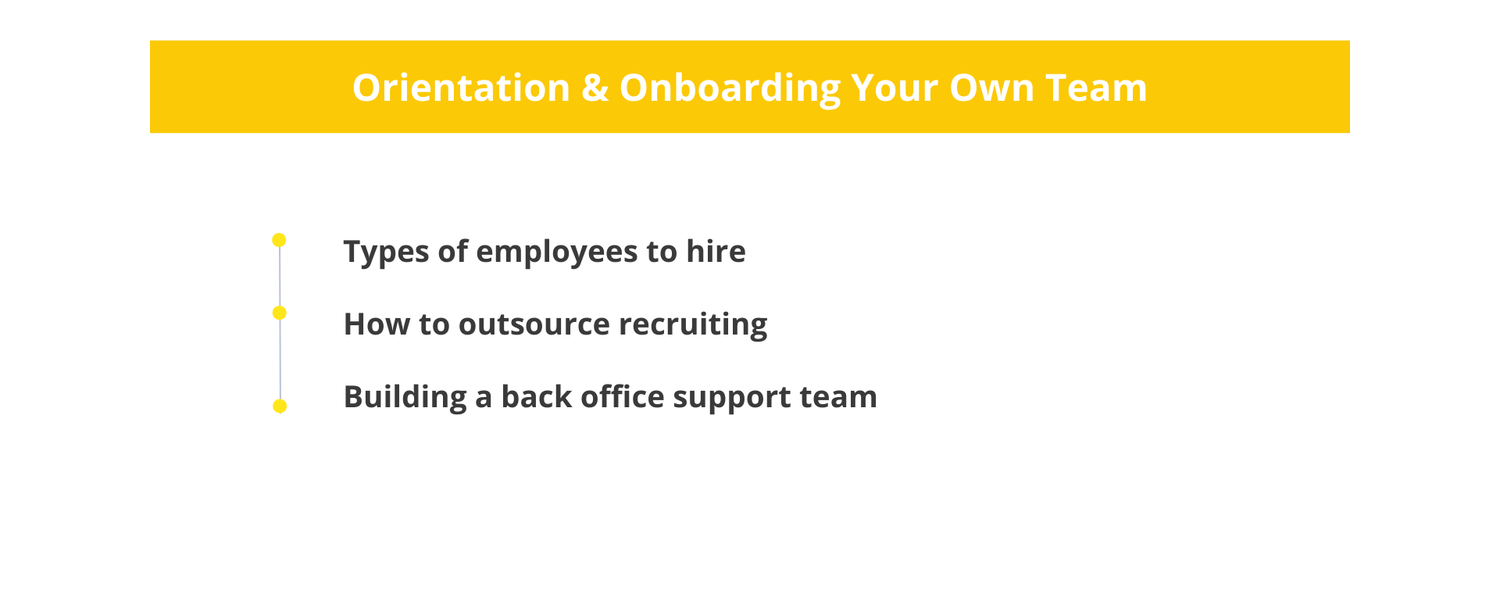 Orientation & Onboarding Your Own Team

Types of employees to hire

How to outsource recruiting

Building a back office support team